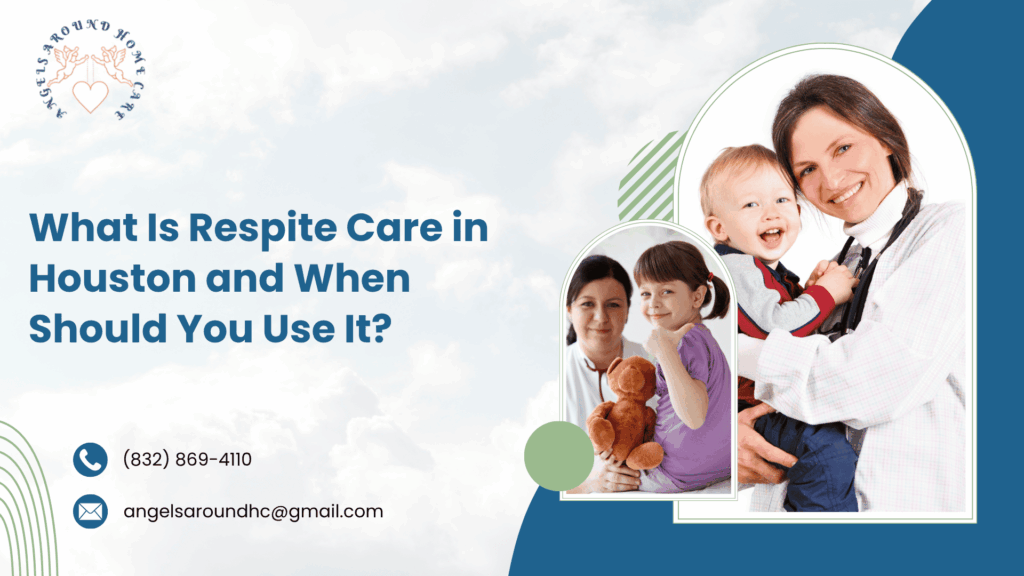 ANGELS AROUND HOME CARE

What Is Respite Care in Houston and When Should You Use It?

(832) 869-4110

angelsaroundhc@gmail.com